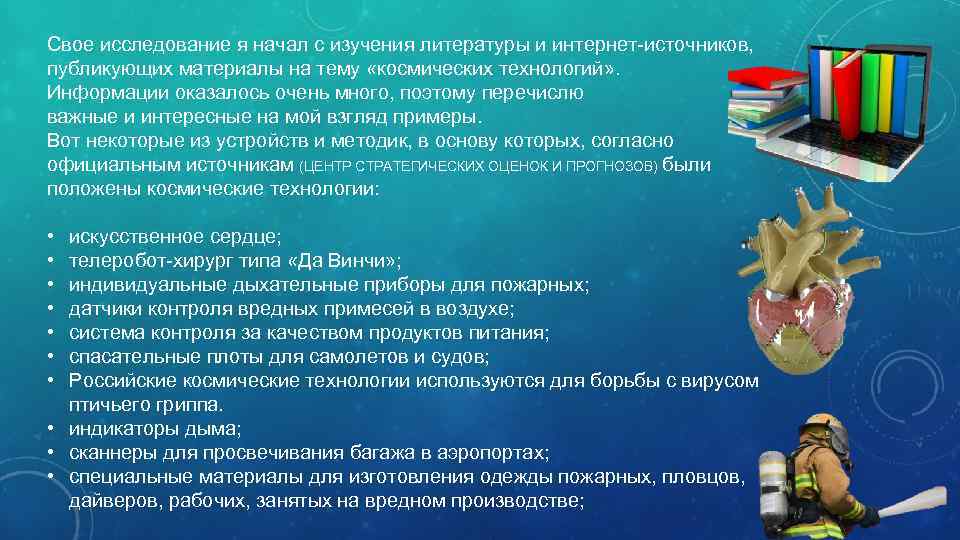 Свое исследование я начал с изучения литературы и интернет-источников, публикующих материалы на тему «космических технологий». Информации оказалось очень много, поэтому перечислю важные и интересные на мой взгляд примеры.
Вот некоторые из устройств и методик, в основу которых, согласно официальным источникам (ЦЕНТР СТРАТЕГИЧЕСКИХ ОЦЕНОК И ПРОГНОЗОВ) были положены космические технологии:

• искусственное сердце;
• телеробот-хирург типа «Да Винчи»;
• индивидуальные дыхательные приборы для пожарных;
• датчики контроля вредных примесей в воздухе;
• система контроля за качеством продуктов питания;
• спасательные плоты для самолетов и судов;
• Российские космические технологии используются для борьбы с вирусом птичьего гриппа.
• индикаторы дыма;
• сканнеры для просвечивания багажа в аэропортах;
• специальные материалы для изготовления одежды пожарных, пловцов, дайверов, рабочих, занятых на вредном производстве;